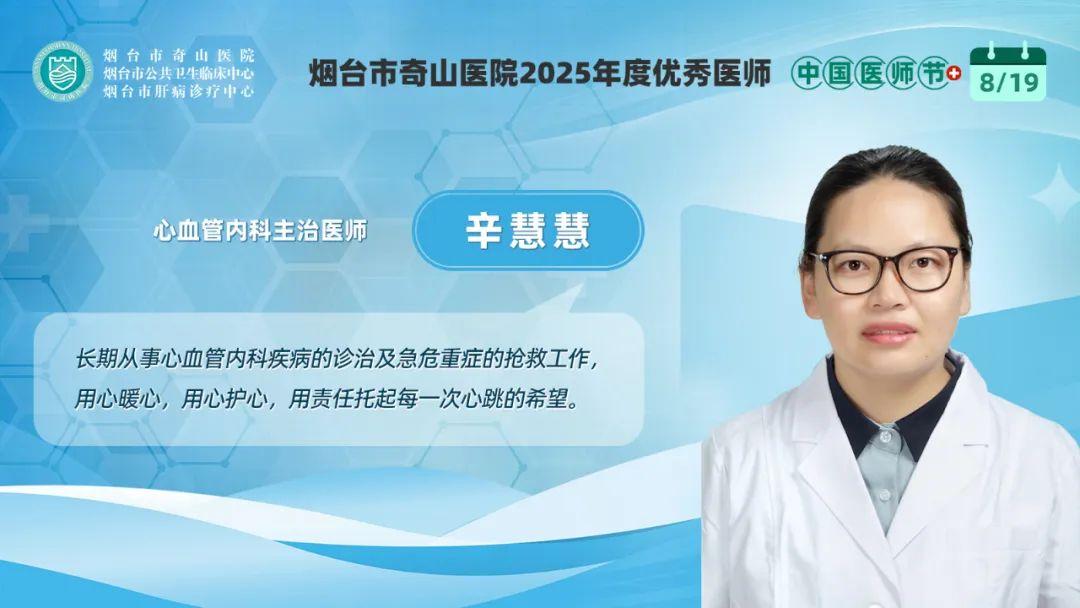 烟台市奇山医院
烟台市公共卫生临床中心
烟台市肝病诊疗中心

烟台市奇山医院2025年度优秀医师

中国医师节

8/19

心血管内科主治医师

辛慧慧

长期从事心血管内科疾病的诊治及急危重症的抢救工作，用心暖心，用心护心，用责任托起每一次心跳的希望。